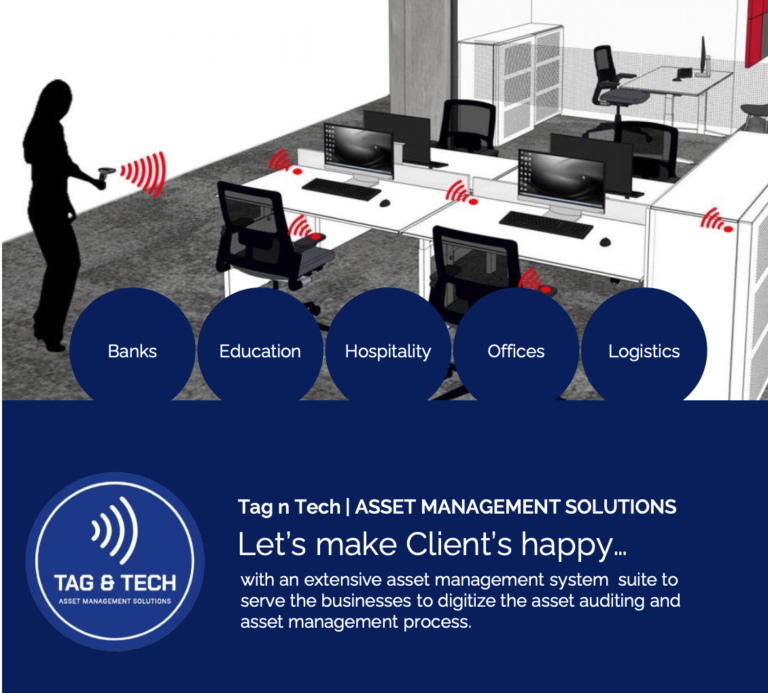 Banks

Education

Hospitality

Offices

Logistics

TAG & TECH
ASSET MANAGEMENT SOLUTIONS

Tag n Tech | ASSET MANAGEMENT SOLUTIONS

Let's make Client's happy...

with an extensive asset management system suite to serve the businesses to digitize the asset auditing and asset management process.